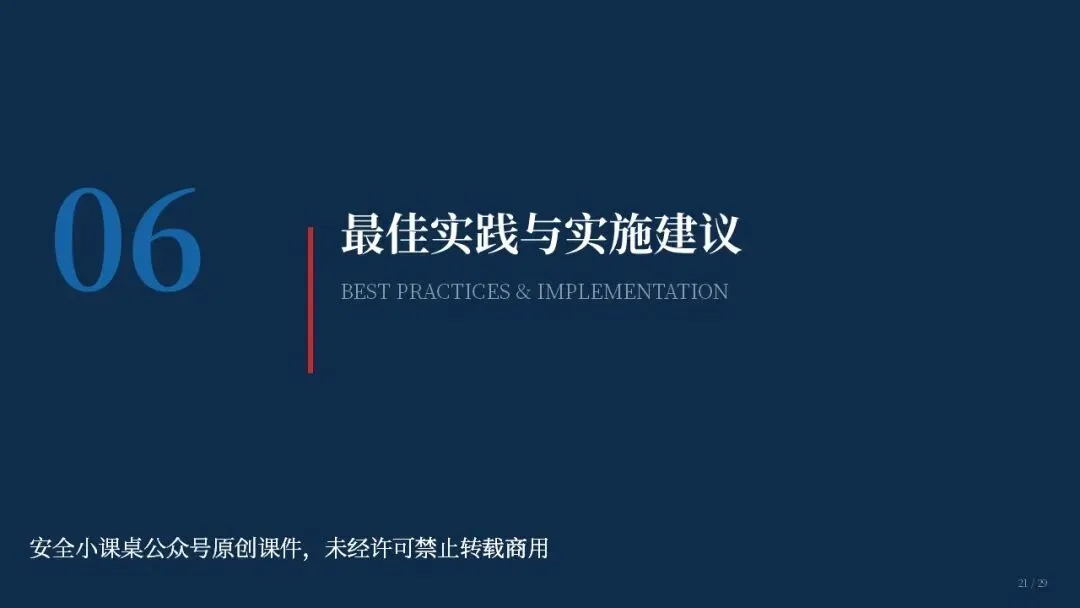 06

最佳实践与实施建议

BEST PRACTICES & IMPLEMENTATION

安全小课桌公众号原创课件，未经许可禁止转载商用

21 / 29